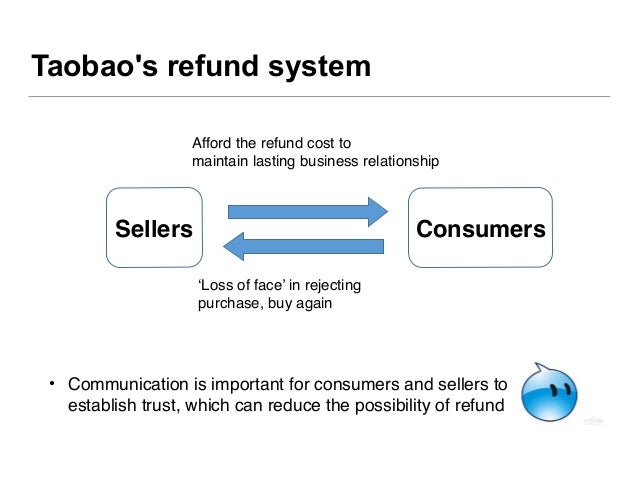 Taobao's refund system

Afford the refund cost to maintain lasting business relationship

Sellers

Consumers

'Loss of face' in rejecting purchase, buy again

• Communication is important for consumers and sellers to establish trust, which can reduce the possibility of refund